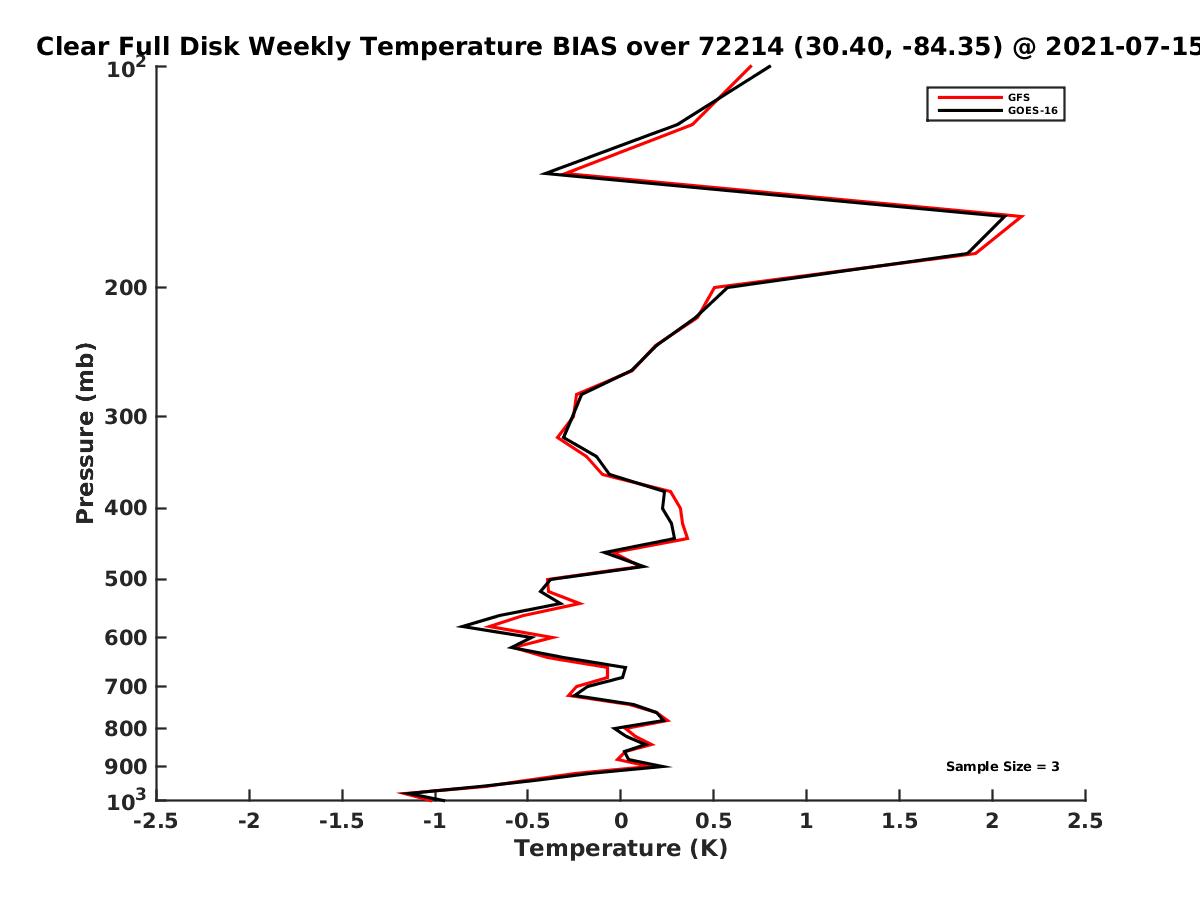 Clear Full Disk Weekly Temperature BIAS over 72214 (30.40, -84.35) @ 2021-07-15

GFS
GOES-16

Pressure (mb)

$10^2$
200
300
400
500
600
700
800
900
$10^3$

Sample Size = 3

-2.5 -2 -1.5 -1 -0.5 0 0.5 1 1.5 2 2.5

Temperature (K)